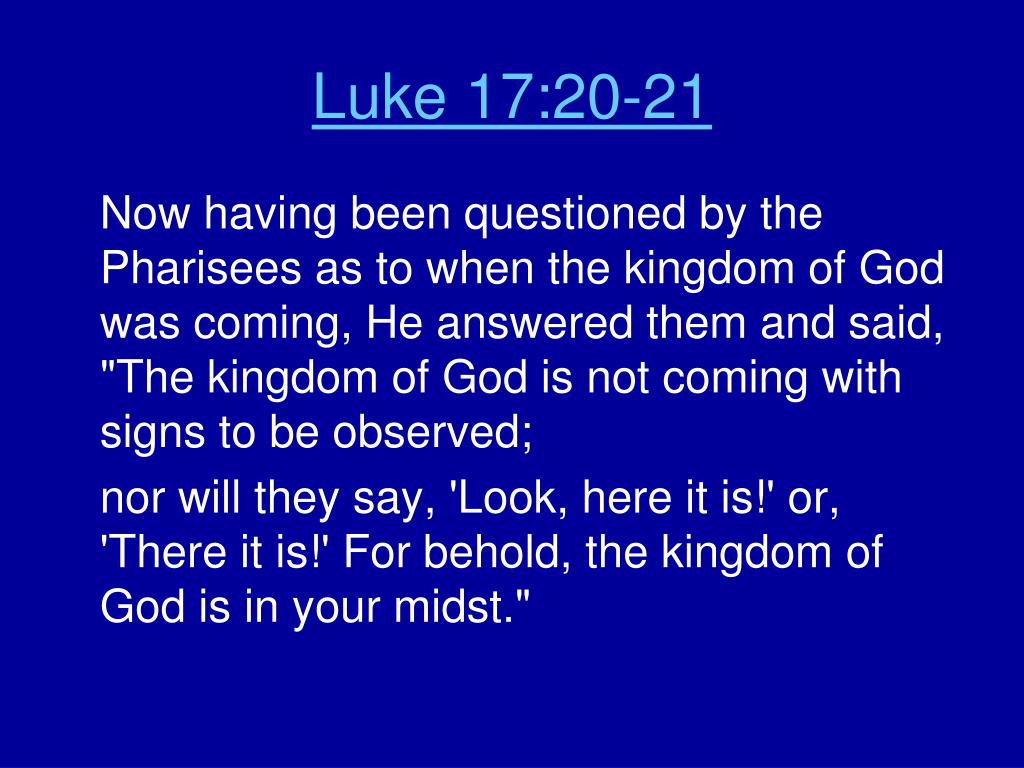 Luke 17:20-21

Now having been questioned by the Pharisees as to when the kingdom of God was coming, He answered them and said, "The kingdom of God is not coming with signs to be observed;

nor will they say, 'Look, here it is!' or, 'There it is!' For behold, the kingdom of God is in your midst."